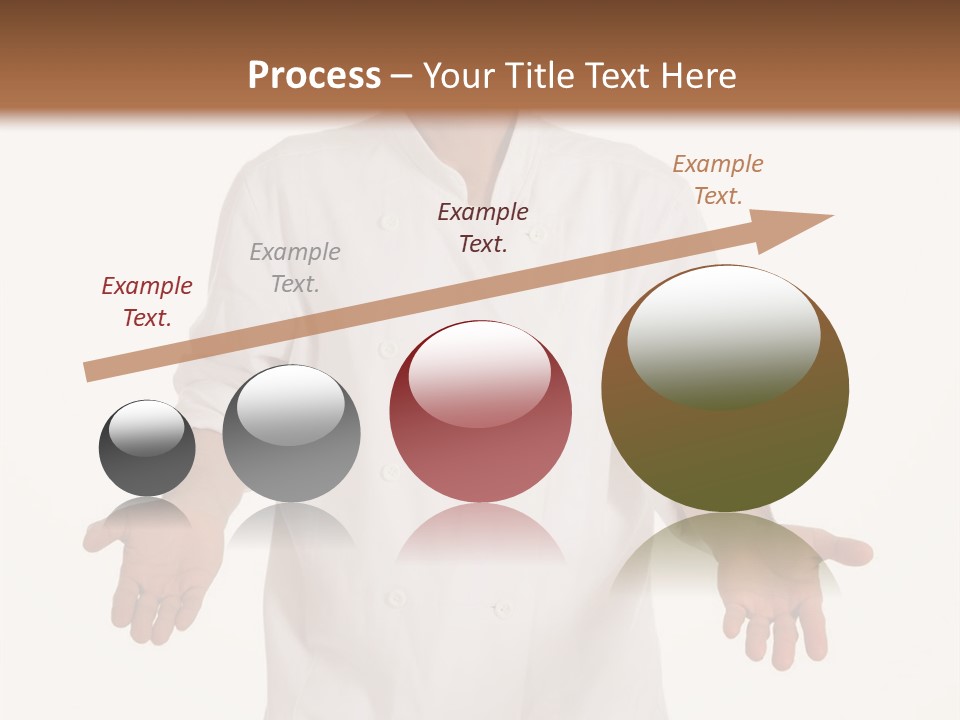 Process – Your Title Text Here

Example Text.

Example Text.

Example Text.

Example Text.